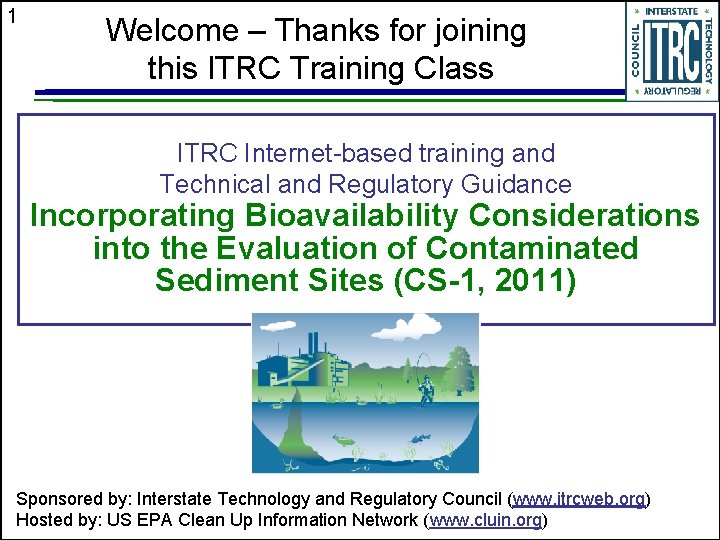 1

Welcome – Thanks for joining this ITRC Training Class

INTERSTATE TECHNOLOGY REGULATORY COUNCIL ITRC

ITRC Internet-based training and Technical and Regulatory Guidance

Incorporating Bioavailability Considerations into the Evaluation of Contaminated Sediment Sites (CS-1, 2011)

Sponsored by: Interstate Technology and Regulatory Council (www.itrcweb.org)
Hosted by: US EPA Clean Up Information Network (www.cluin.org)